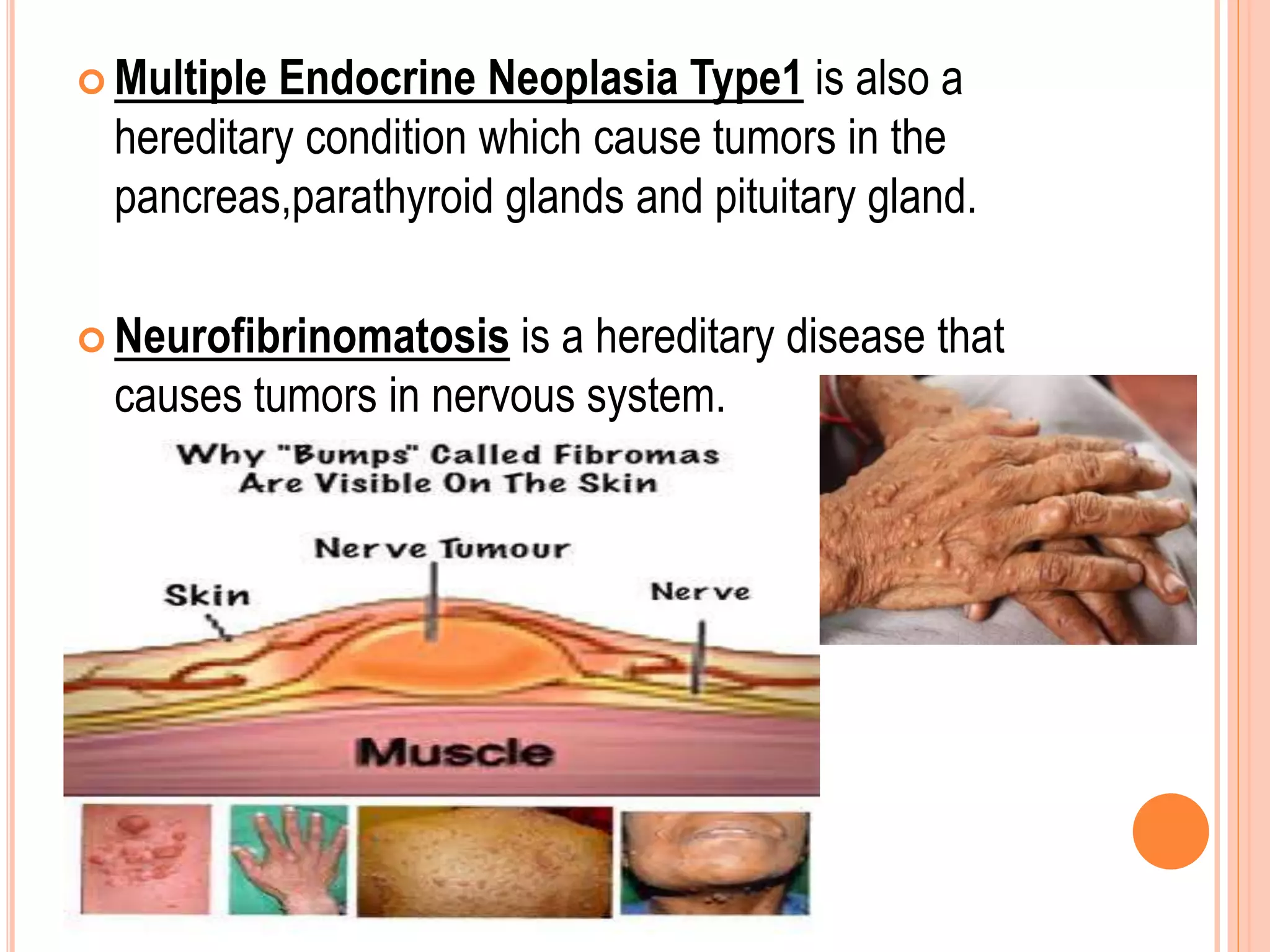 Multiple Endocrine Neoplasia Type1 is also a hereditary condition which cause tumors in the pancreas,parathyroid glands and pituitary gland.

Neurofibrinomatosis is a hereditary disease that causes tumors in nervous system.

Why "Bumps" Called Fibromas Are Visible On The Skin

Nerve Tumour

Skin

Nerve

Muscle